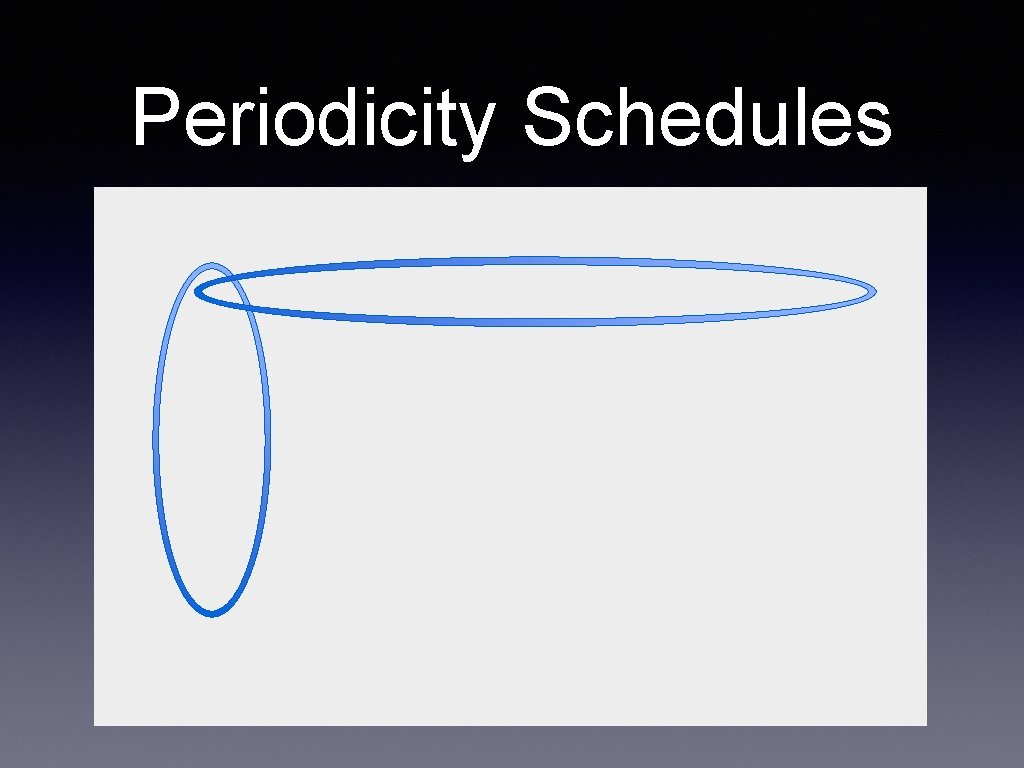 Periodicity Schedules